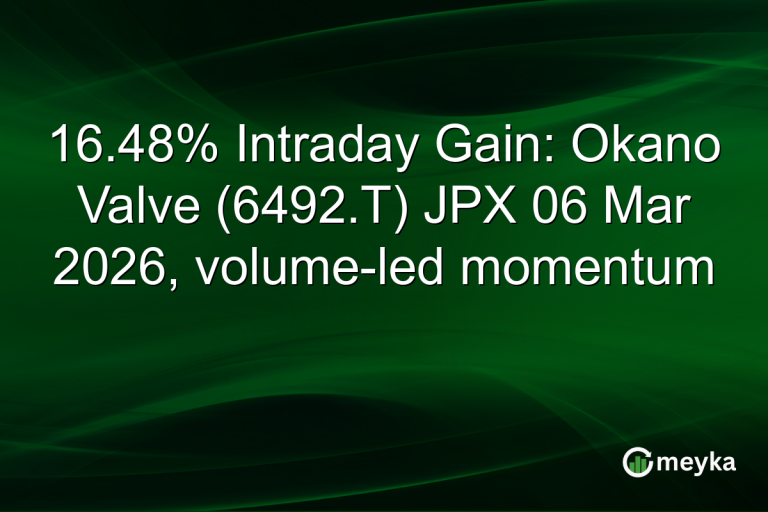 16.48% Intraday Gain: Okano Valve (6492.T) JPX 06 Mar 2026, volume-led momentum

meyka